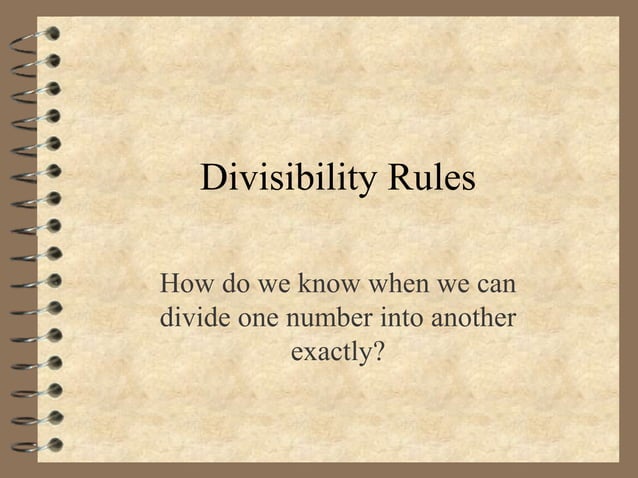 Divisibility Rules

How do we know when we can divide one number into another exactly?